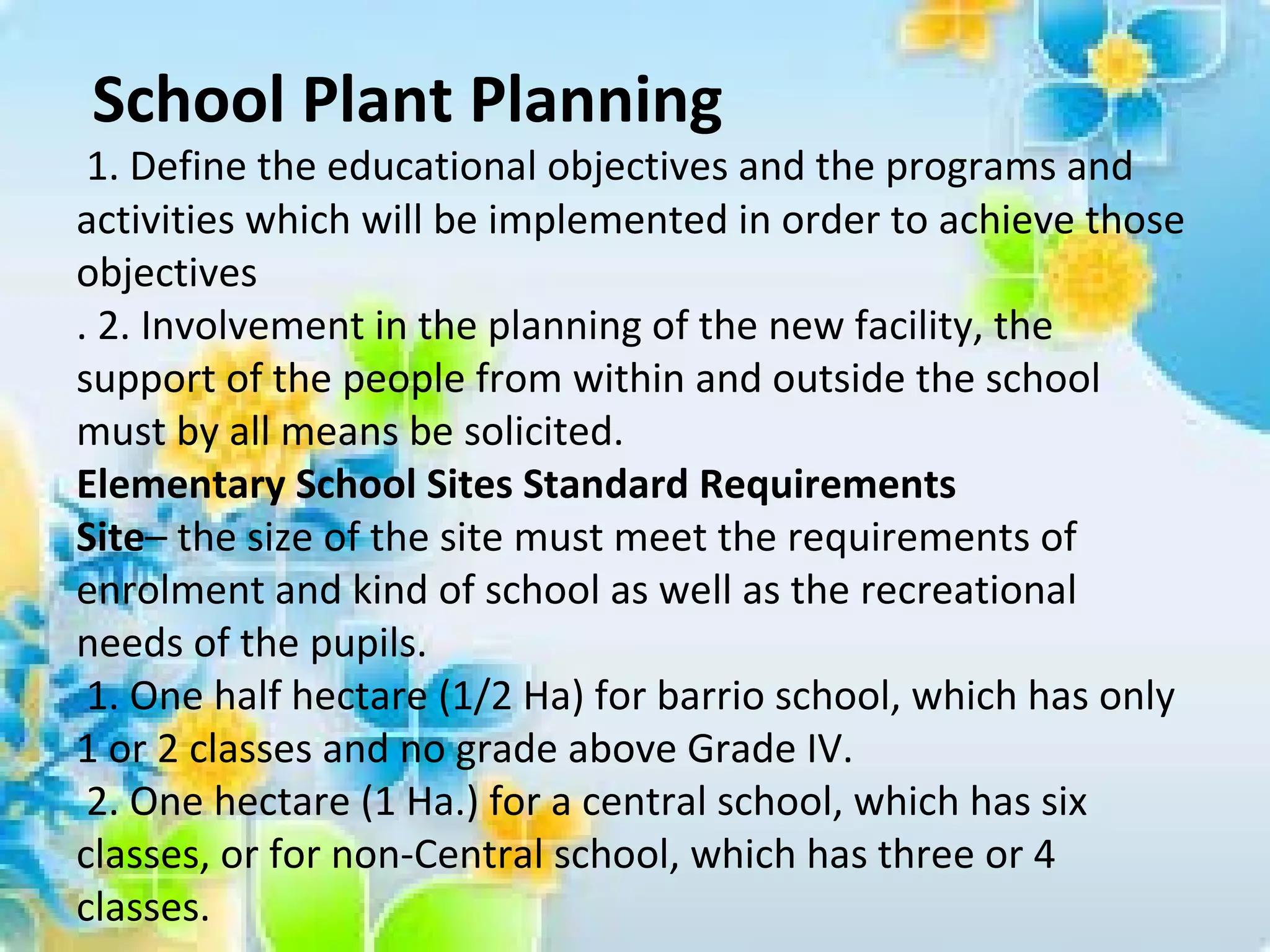 School Plant Planning

1. Define the educational objectives and the programs and activities which will be implemented in order to achieve those objectives

. 2. Involvement in the planning of the new facility, the support of the people from within and outside the school must by all means be solicited.

Elementary School Sites Standard Requirements

Site– the size of the site must meet the requirements of enrolment and kind of school as well as the recreational needs of the pupils.

1. One half hectare (1/2 Ha) for barrio school, which has only 1 or 2 classes and no grade above Grade IV.

2. One hectare (1 Ha.) for a central school, which has six classes, or for non-Central school, which has three or 4 classes.